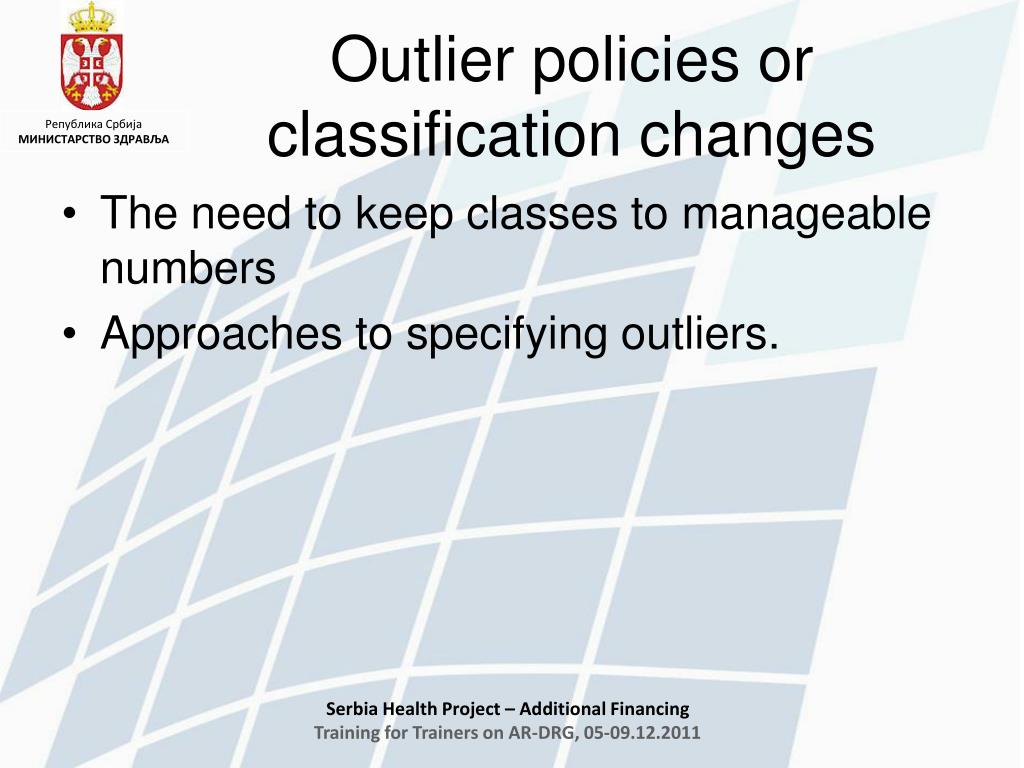 Република Србија
МИНИСТАРСТВО ЗДРАВЉА

Outlier policies or classification changes

• The need to keep classes to manageable numbers
• Approaches to specifying outliers.

Serbia Health Project – Additional Financing
Training for Trainers on AR-DRG, 05-09.12.2011